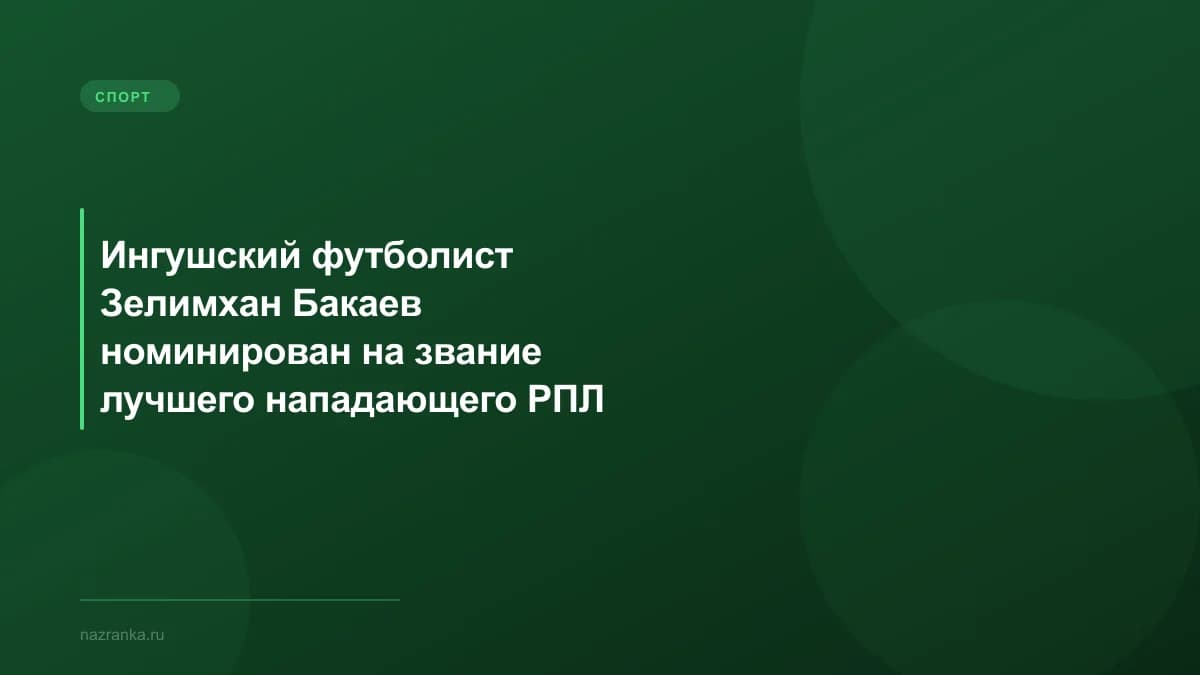 СПОРТ

Ингушский футболист Зелимхан Бакаев номинирован на звание лучшего нападающего РПЛ

nazranka.ru